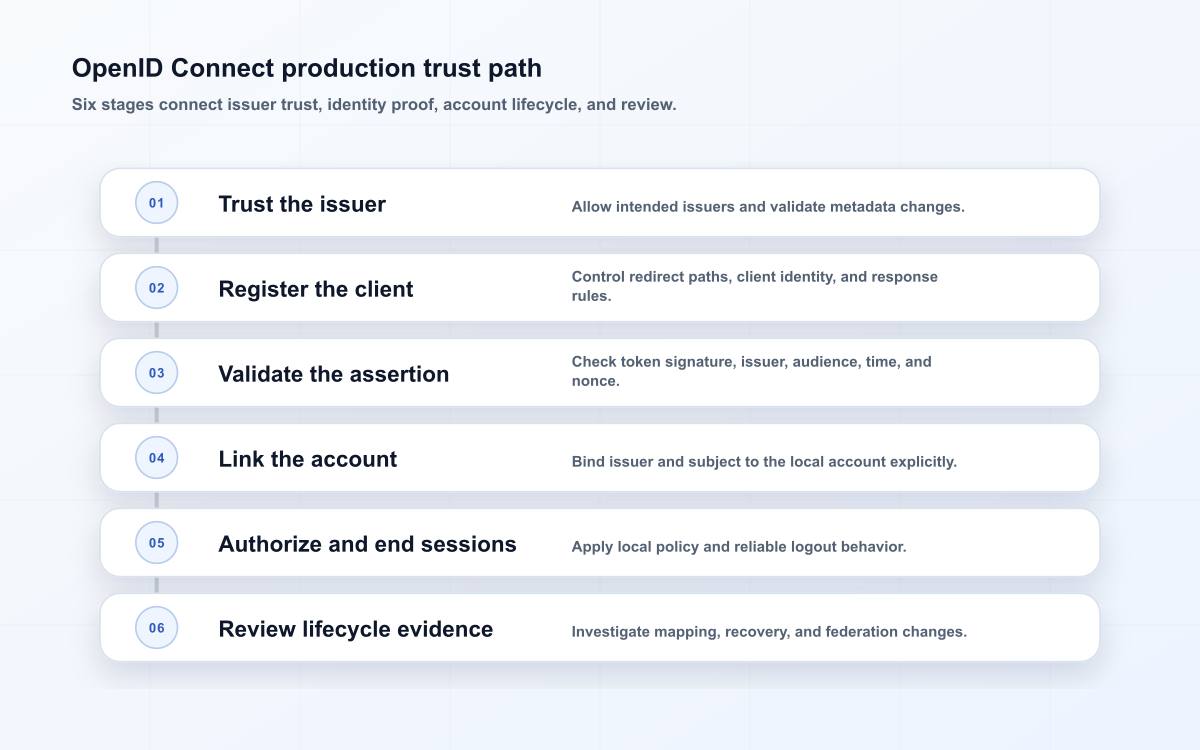 OpenID Connect production trust path
Six stages connect issuer trust, identity proof, account lifecycle, and review.

01
Trust the issuer
Allow intended issuers and validate metadata changes.

02
Register the client
Control redirect paths, client identity, and response rules.

03
Validate the assertion
Check token signature, issuer, audience, time, and nonce.

04
Link the account
Bind issuer and subject to the local account explicitly.

05
Authorize and end sessions
Apply local policy and reliable logout behavior.

06
Review lifecycle evidence
Investigate mapping, recovery, and federation changes.